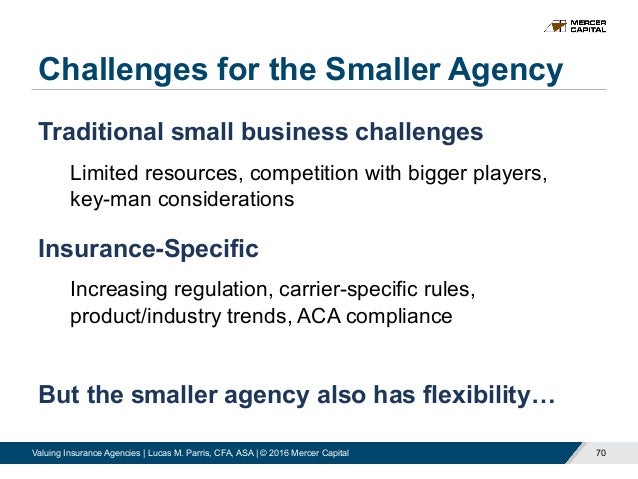 MERCER CAPITAL

Challenges for the Smaller Agency

Traditional small business challenges

Limited resources, competition with bigger players, key-man considerations

Insurance-Specific

Increasing regulation, carrier-specific rules, product/industry trends, ACA compliance

But the smaller agency also has flexibility…

Valuing Insurance Agencies | Lucas M. Parris, CFA, ASA | © 2016 Mercer Capital

70